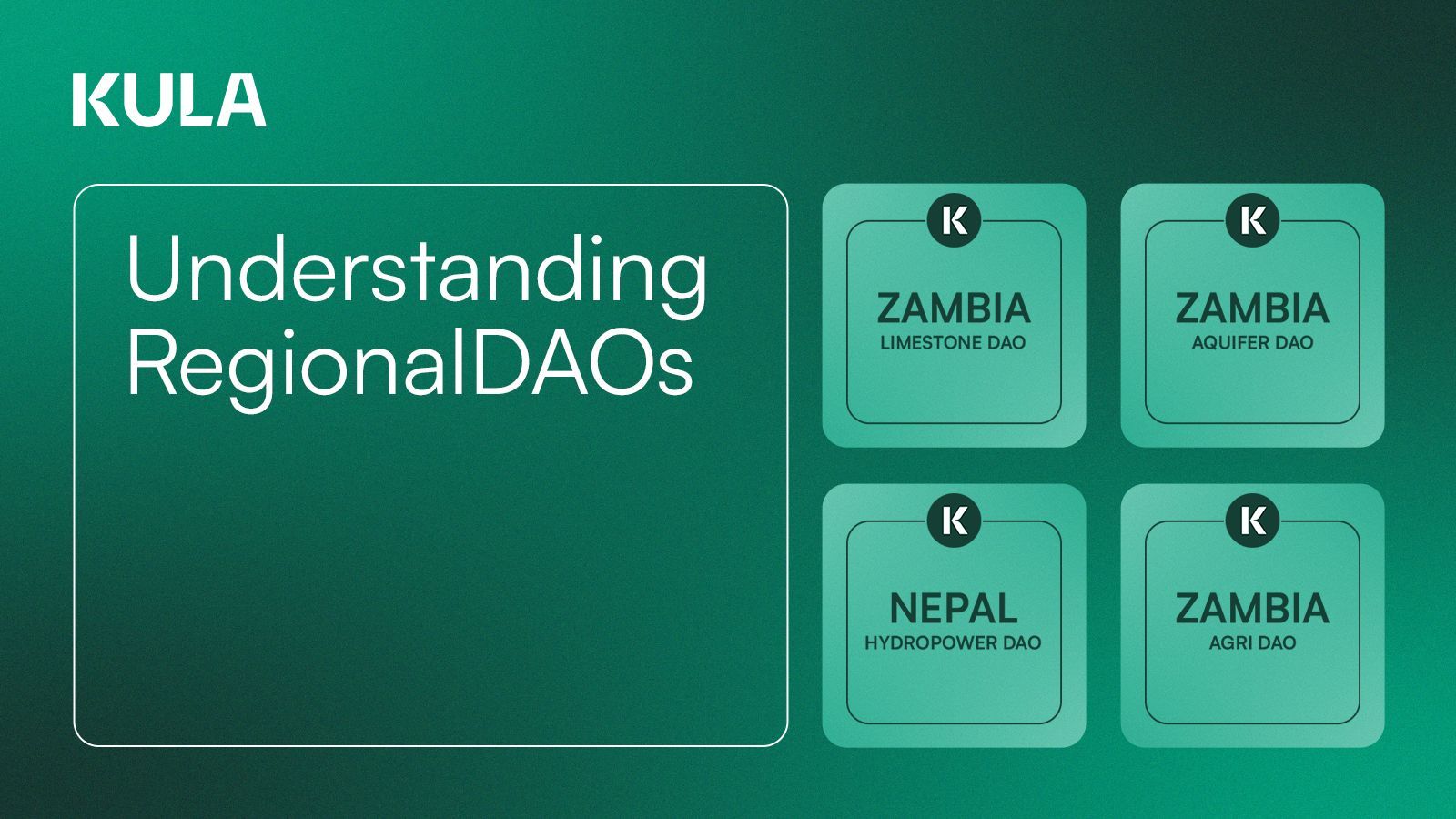 KULA

Understanding RegionalDAOs

K
ZAMBIA
LIMESTONE DAO

K
ZAMBIA
AQUIFER DAO

K
NEPAL
HYDROPOWER DAO

K
ZAMBIA
AGRI DAO